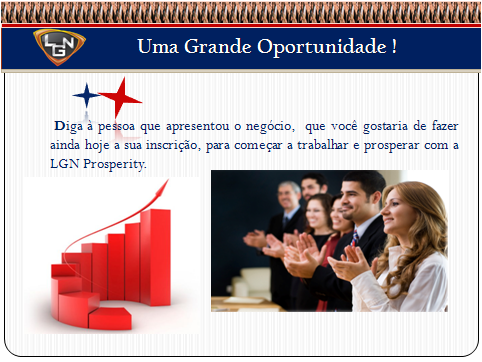 LGN

Uma Grande Oportunidade !

Diga à pessoa que apresentou o negócio, que você gostaria de fazer ainda hoje a sua inscrição, para começar a trabalhar e prosperar com a LGN Prosperity.